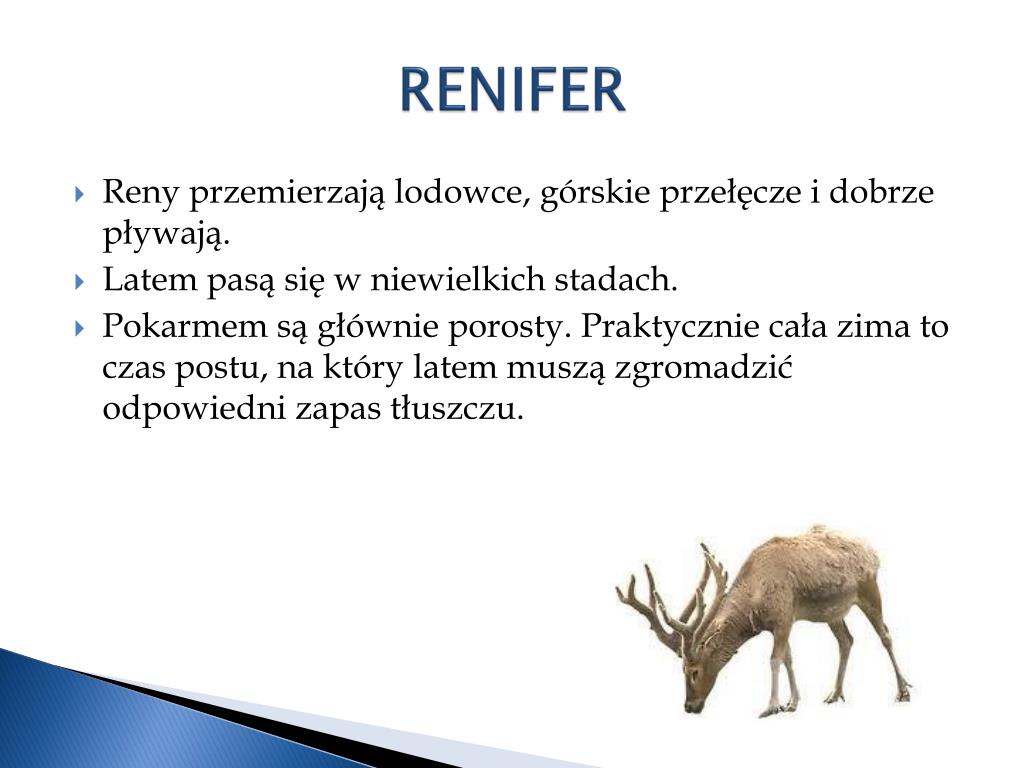 RENIFER

Reny przemierzają lodowce, górskie przełęcze i dobrze pływają.

Latem pasą się w niewielkich stadach.

Pokarmem są głównie porosty. Praktycznie cała zima to czas postu, na który latem muszą zgromadzić odpowiedni zapas tłuszczu.